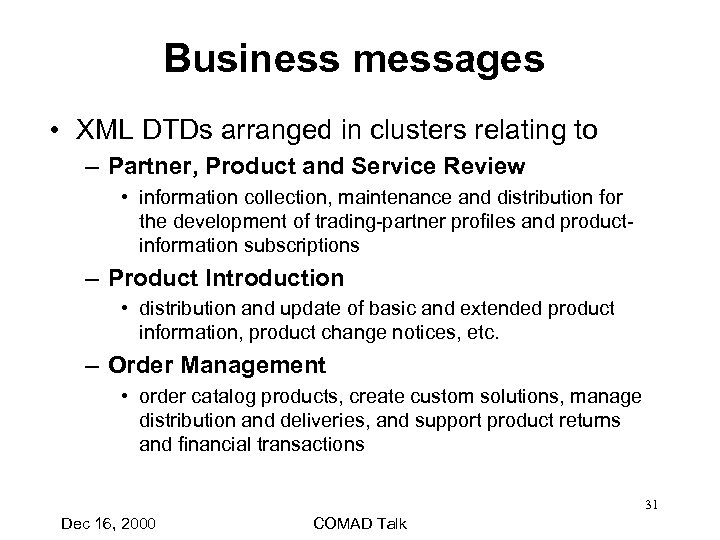 Business messages

• XML DTDs arranged in clusters relating to

– Partner, Product and Service Review

• information collection, maintenance and distribution for the development of trading-partner profiles and product-information subscriptions

– Product Introduction

• distribution and update of basic and extended product information, product change notices, etc.

– Order Management

• order catalog products, create custom solutions, manage distribution and deliveries, and support product returns and financial transactions

31

Dec 16, 2000

COMAD Talk